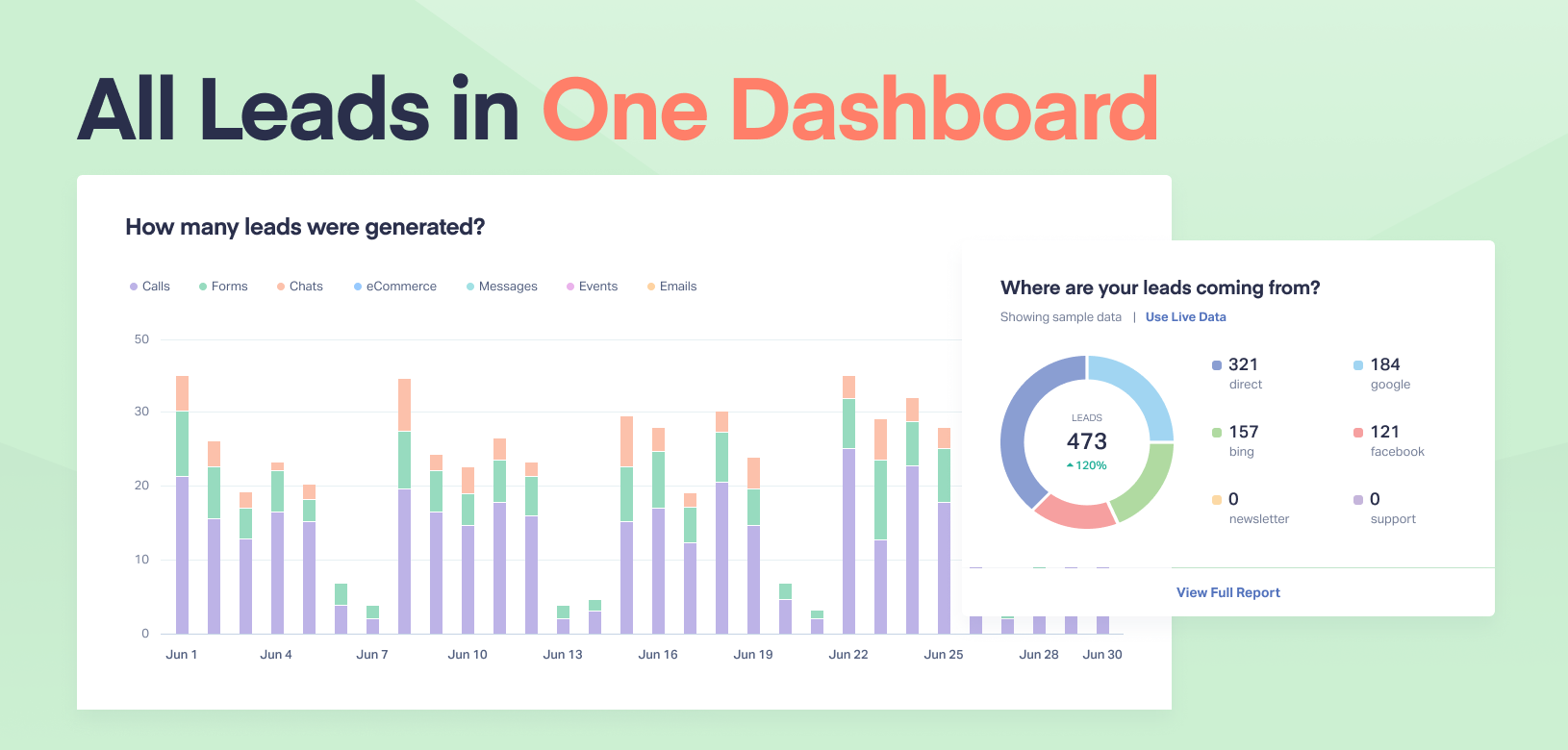 All Leads in One Dashboard

How many leads were generated?

Calls Forms Chats eCommerce Messages Events Emails

50
30
20
10
0

Jun 1 Jun 4 Jun 7 Jun 10 Jun 13 Jun 16 Jun 19 Jun 22 Jun 25 Jun 28 Jun 30

Where are your leads coming from?

Showing sample data | Use Live Data

LEADS
473
120%

321
direct

184
google

157
bing

121
facebook

0
newsletter

0
support

View Full Report